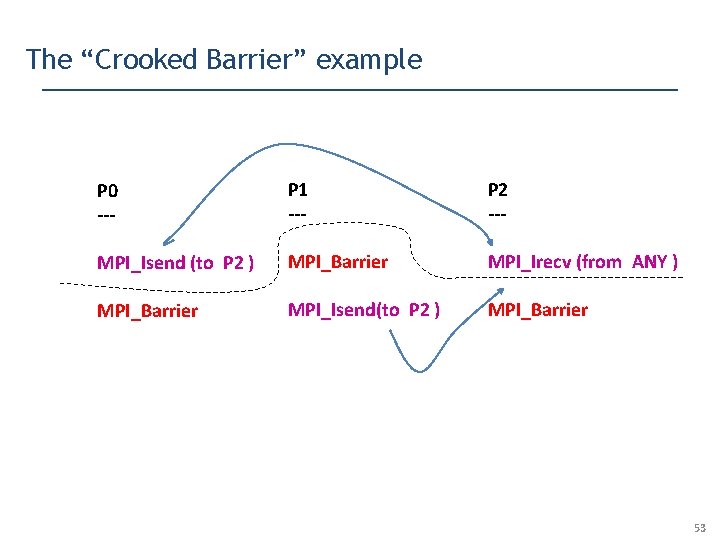 The “Crooked Barrier” example

P0
---
MPI_Isend (to P2 )
MPI_Barrier

P1
---
MPI_Barrier
MPI_Isend(to P2 )

P2
---
MPI_Irecv (from ANY )
MPI_Barrier

53